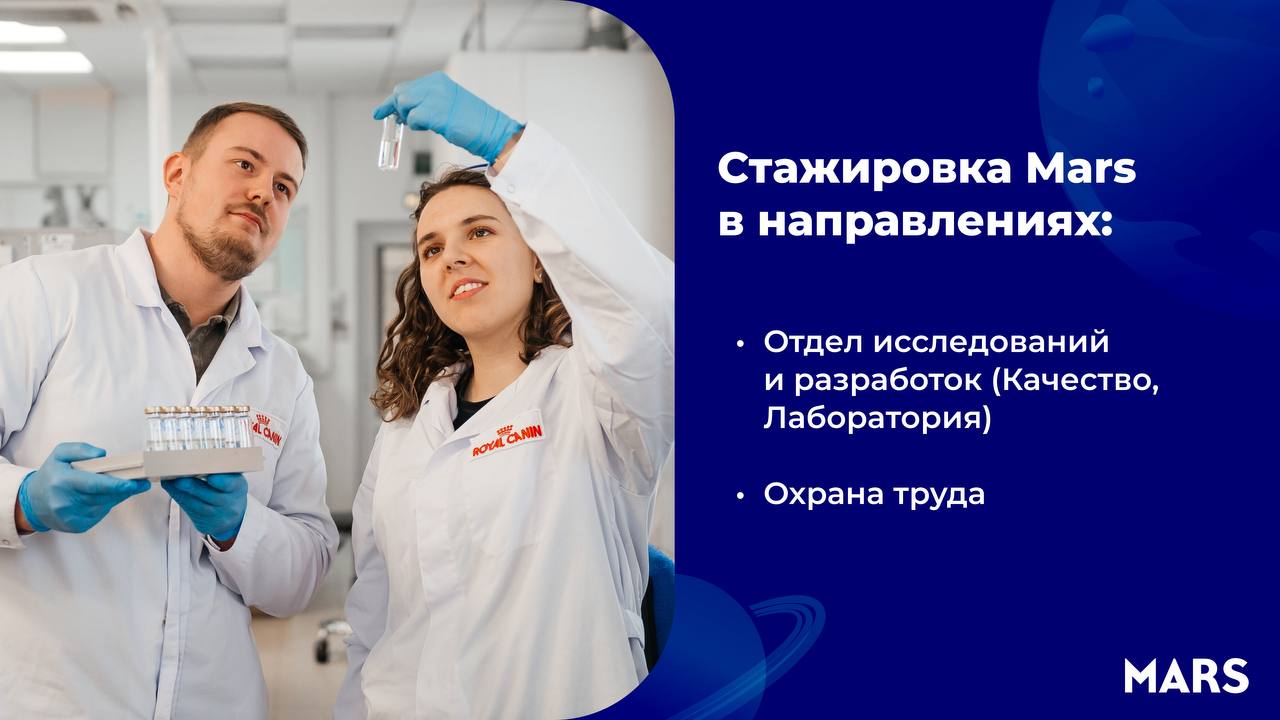 ROYAL CANIN

ROYAL CANIN

Стажировка Mars в направлениях:

• Отдел исследований и разработок (Качество, Лаборатория)

• Охрана труда

MARS